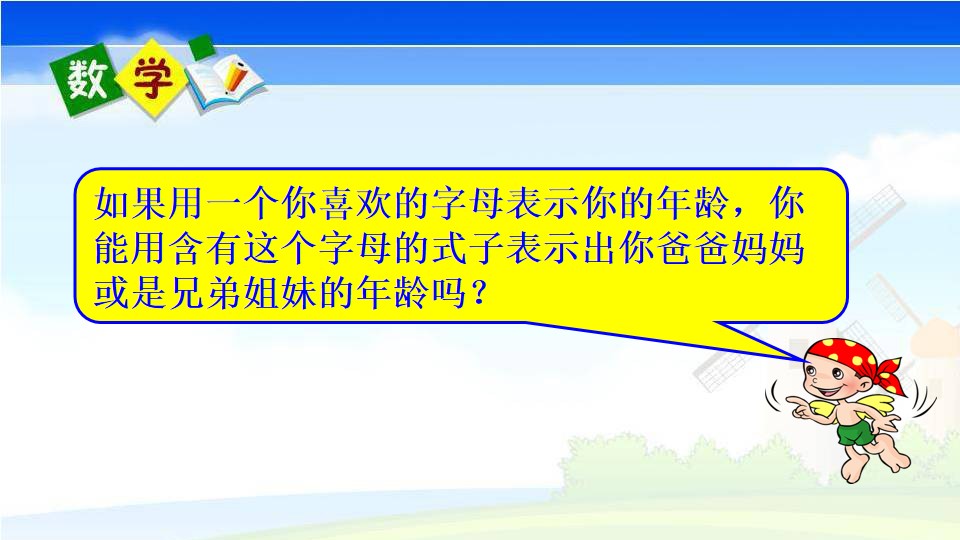 数学

如果用一个你喜欢的字母表示你的年龄，你能用含有这个字母的式子表示出你爸爸妈妈或是兄弟姐妹的年龄吗？